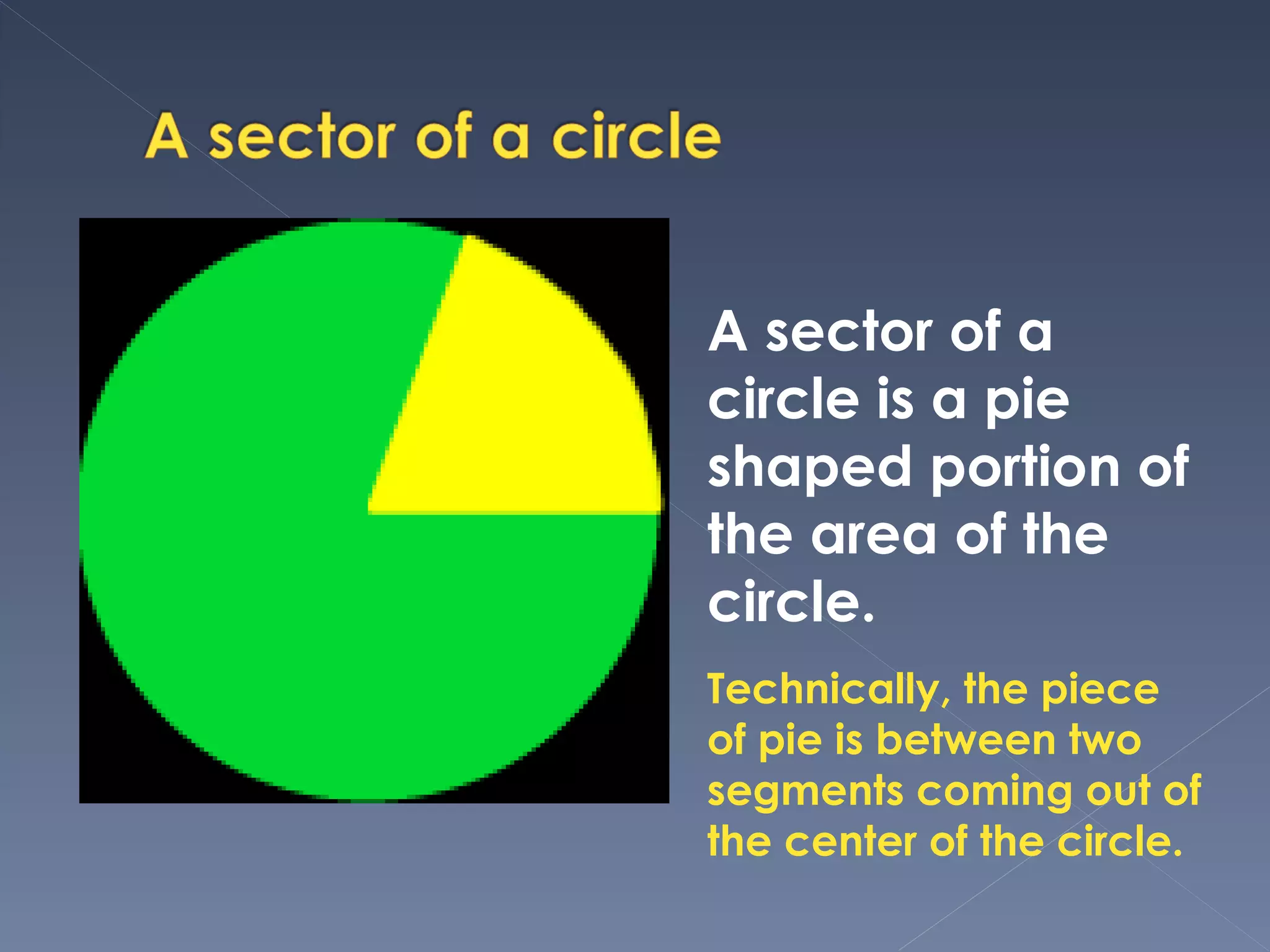 A sector of a circle

A sector of a circle is a pie shaped portion of the area of the circle.

Technically, the piece of pie is between two segments coming out of the center of the circle.